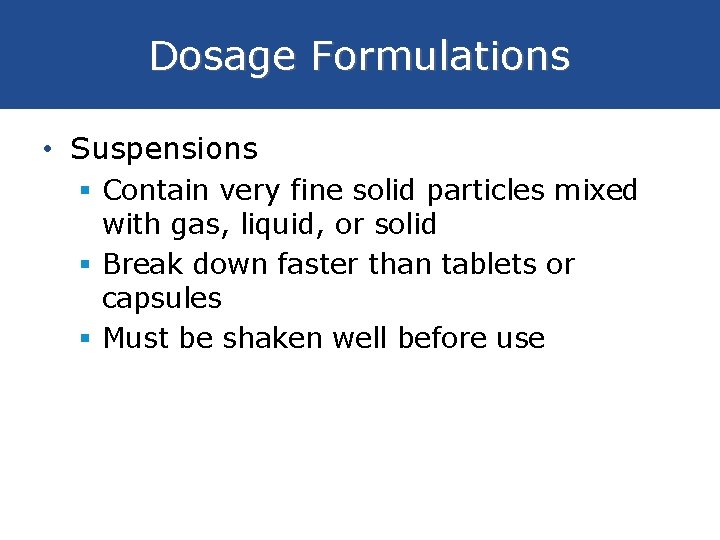 Dosage Formulations

• Suspensions
  ▪ Contain very fine solid particles mixed with gas, liquid, or solid
  ▪ Break down faster than tablets or capsules
  ▪ Must be shaken well before use